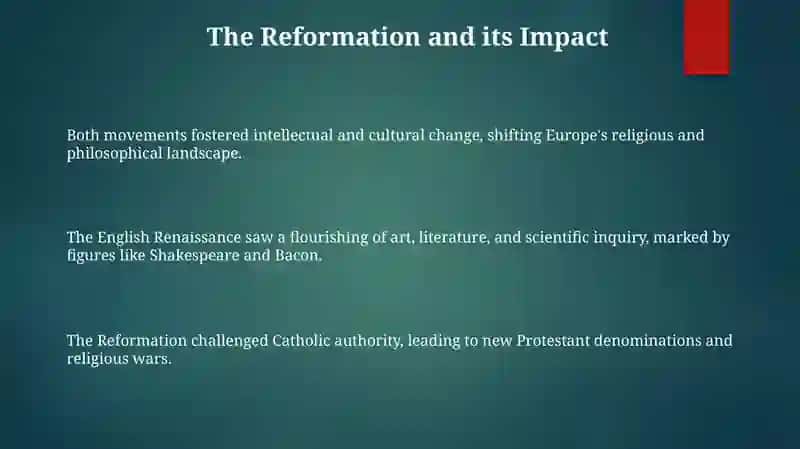 The Reformation and its Impact

Both movements fostered intellectual and cultural change, shifting Europe's religious and philosophical landscape.

The English Renaissance saw a flourishing of art, literature, and scientific inquiry, marked by figures like Shakespeare and Bacon.

The Reformation challenged Catholic authority, leading to new Protestant denominations and religious wars.